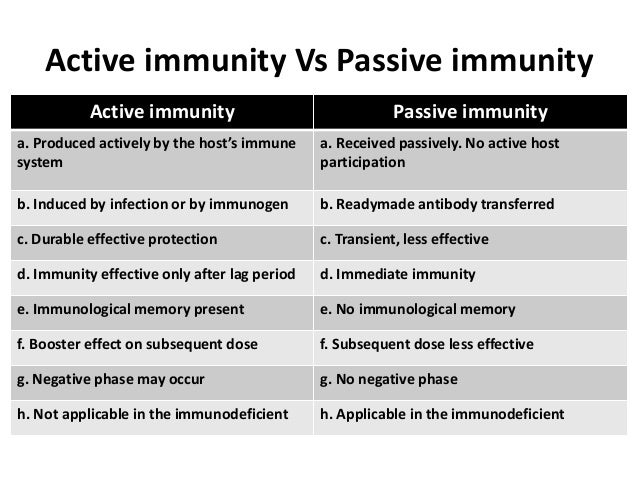 Active immunity Vs Passive immunity

| Active immunity | Passive immunity |
|---|---|
| a. Produced actively by the host's immune system | a. Received passively. No active host participation |
| b. Induced by infection or by immunogen | b. Readymade antibody transferred |
| c. Durable effective protection | c. Transient, less effective |
| d. Immunity effective only after lag period | d. Immediate immunity |
| e. Immunological memory present | e. No immunological memory |
| f. Booster effect on subsequent dose | f. Subsequent dose less effective |
| g. Negative phase may occur | g. No negative phase |
| h. Not applicable in the immunodeficient | h. Applicable in the immunodeficient |